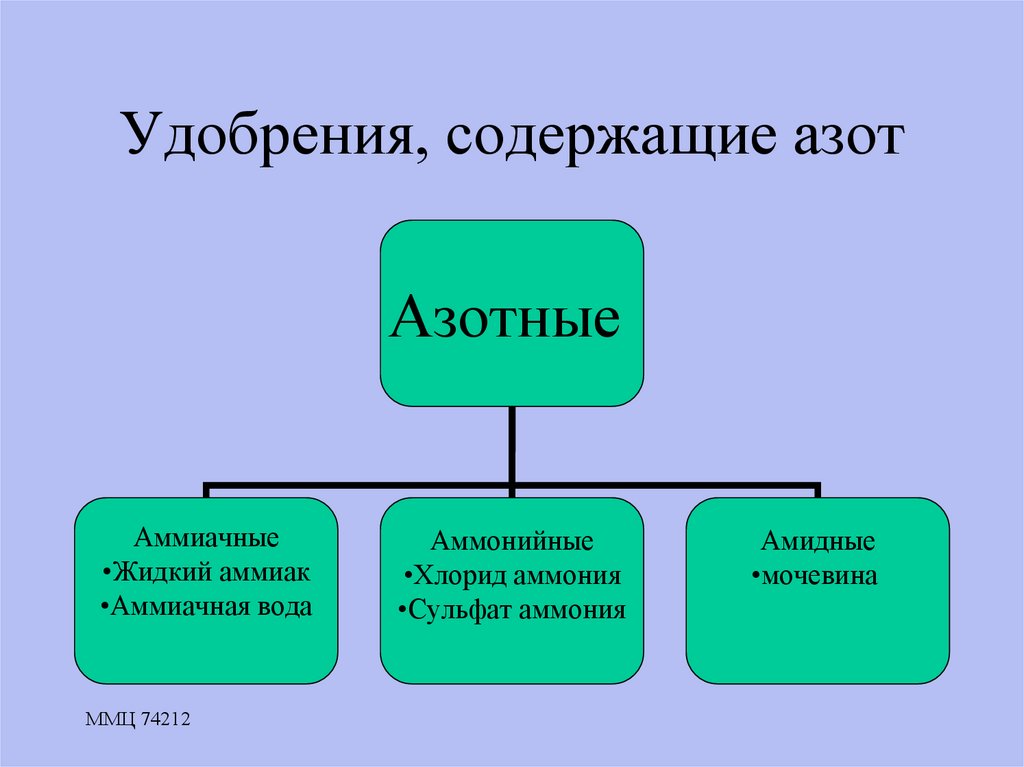 Удобрения, содержащие азот

Азотные

Аммиачные
•Жидкий аммиак
•Аммиачная вода

Аммонийные
•Хлорид аммония
•Сульфат аммония

Амидные
•мочевина

ММЦ 74212